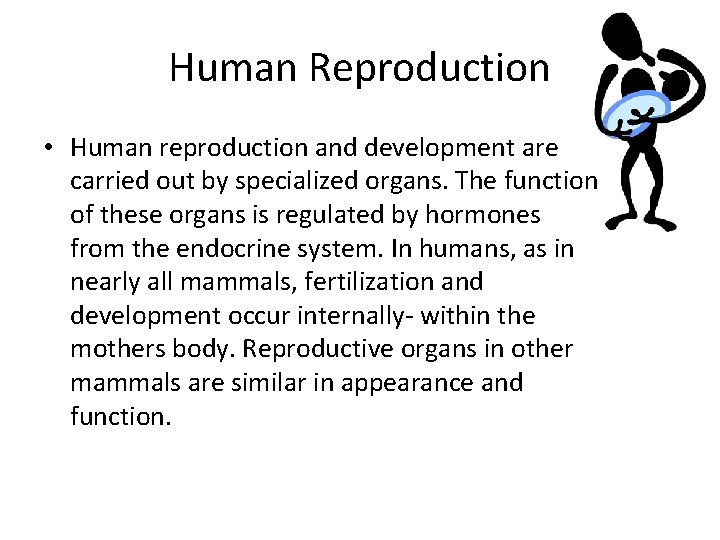 Human Reproduction

• Human reproduction and development are carried out by specialized organs. The function of these organs is regulated by hormones from the endocrine system. In humans, as in nearly all mammals, fertilization and development occur internally- within the mothers body. Reproductive organs in other mammals are similar in appearance and function.